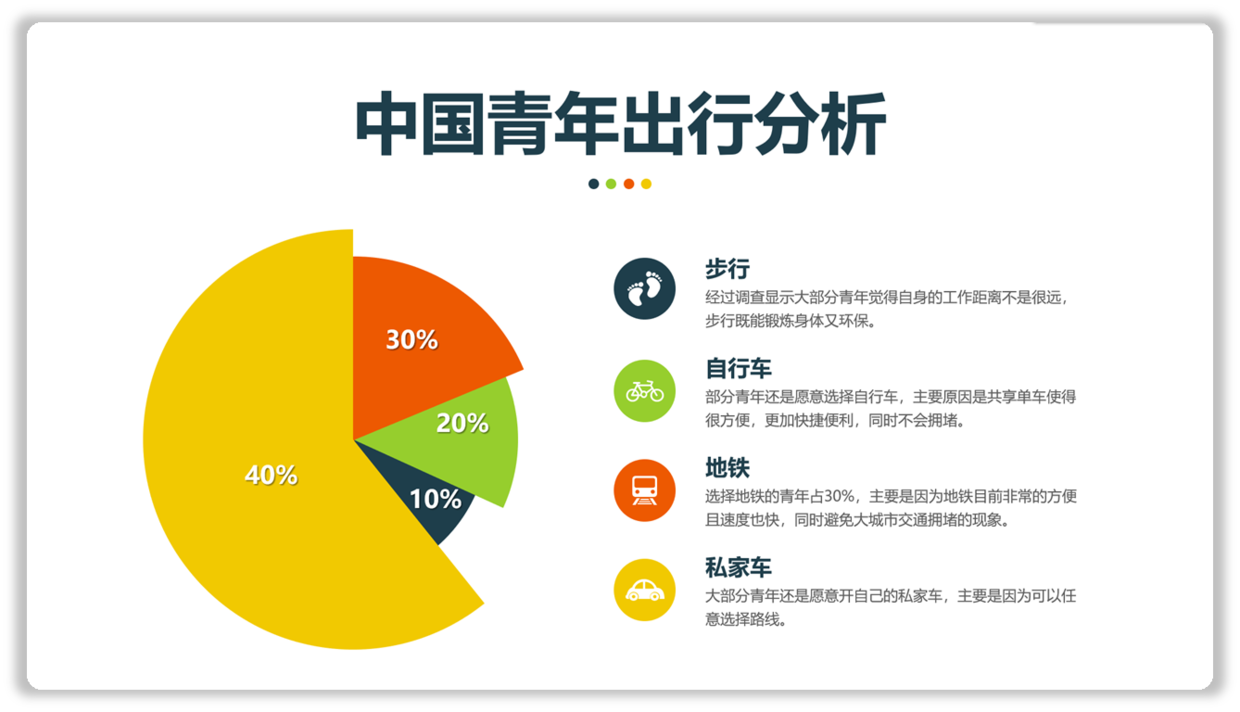 中国青年出行分析

30%

20%

10%

40%

步行
经过调查显示大部分青年觉得自身的工作距离不是很远，步行既能锻炼身体又环保。

自行车
部分青年还是愿意选择自行车，主要原因是共享单车使得很方便，更加快捷便利，同时不会拥堵。

地铁
选择地铁的青年占30%，主要是因为地铁目前非常的方便且速度也快，同时避免大城市交通拥堵的现象。

私家车
大部分青年还是愿意开自己的私家车，主要是因为可以任意选择路线。